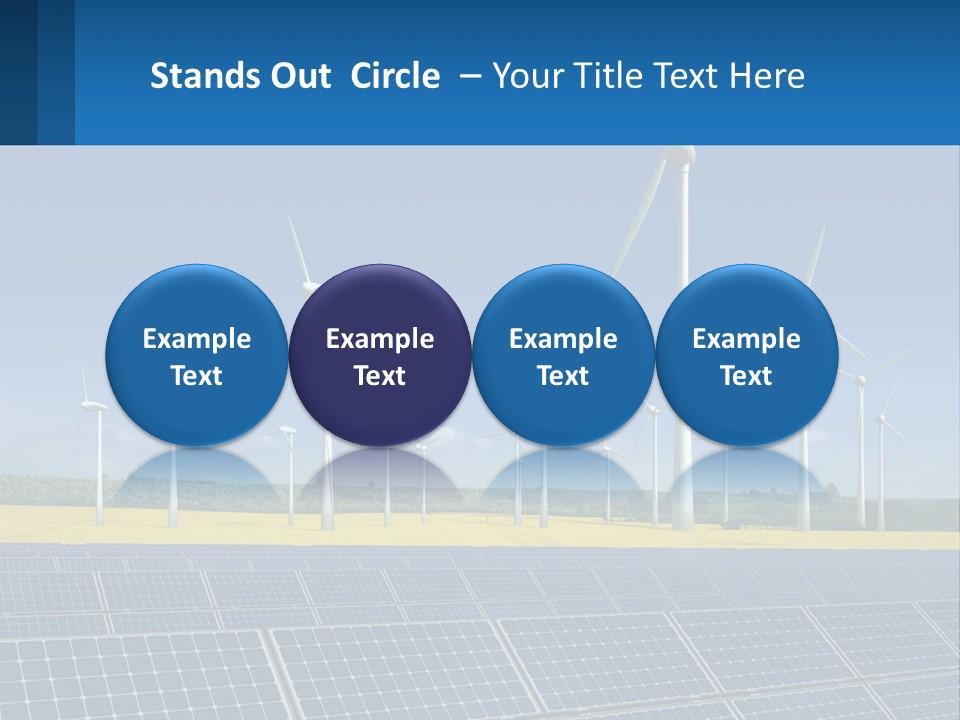 Stands Out Circle – Your Title Text Here

Example Text

Example Text

Example Text

Example Text